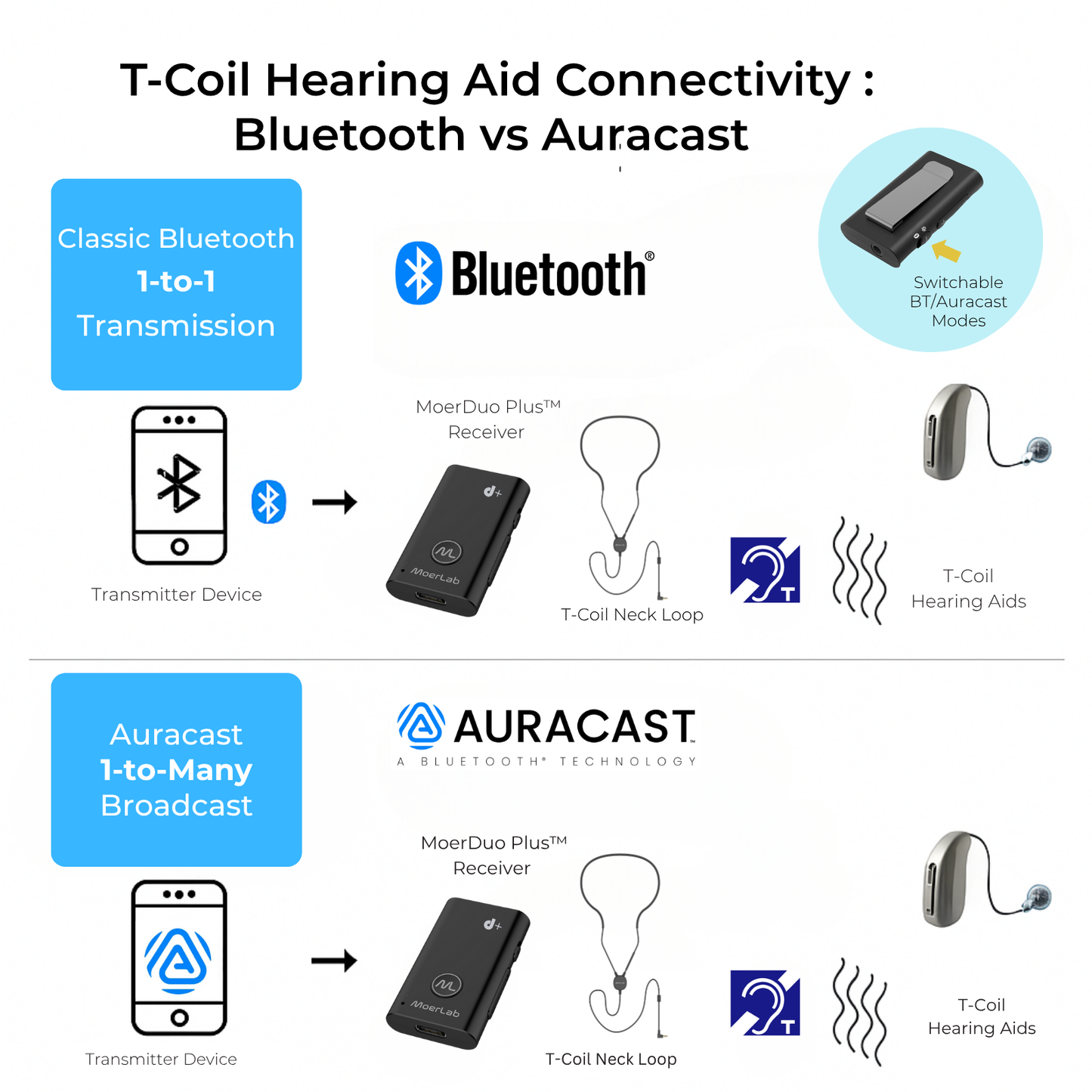 T-Coil Hearing Aid Connectivity : Bluetooth vs Auracast

Classic Bluetooth
1-to-1
Transmission

Bluetooth®

Switchable BT/Auracast Modes

MoerDuo Plus™ Receiver

d+

MoerLab

Transmitter Device

T-Coil Neck Loop

T

T-Coil Hearing Aids

Auracast
1-to-Many
Broadcast

AURACAST™
A BLUETOOTH® TECHNOLOGY

MoerDuo Plus™ Receiver

d+

MoerLab

Transmitter Device

T-Coil Neck Loop

T

T-Coil Hearing Aids